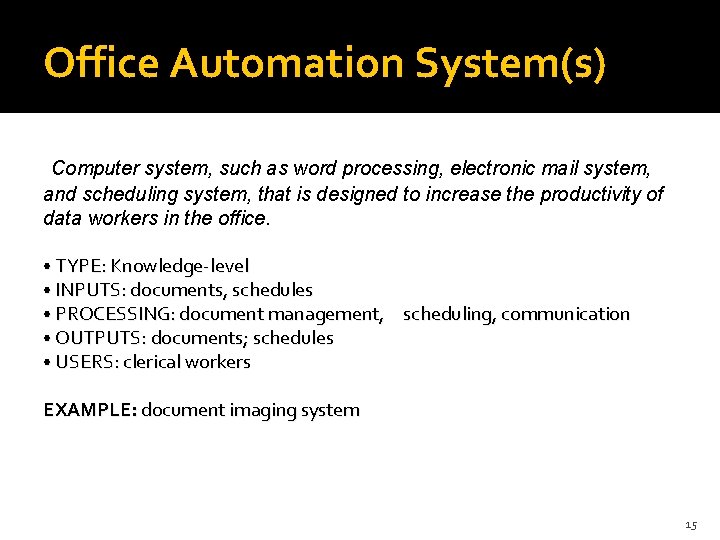 Office Automation System(s)

Computer system, such as word processing, electronic mail system, and scheduling system, that is designed to increase the productivity of data workers in the office.

• TYPE: Knowledge-level
• INPUTS: documents, schedules
• PROCESSING: document management, scheduling, communication
• OUTPUTS: documents; schedules
• USERS: clerical workers

EXAMPLE: document imaging system

15